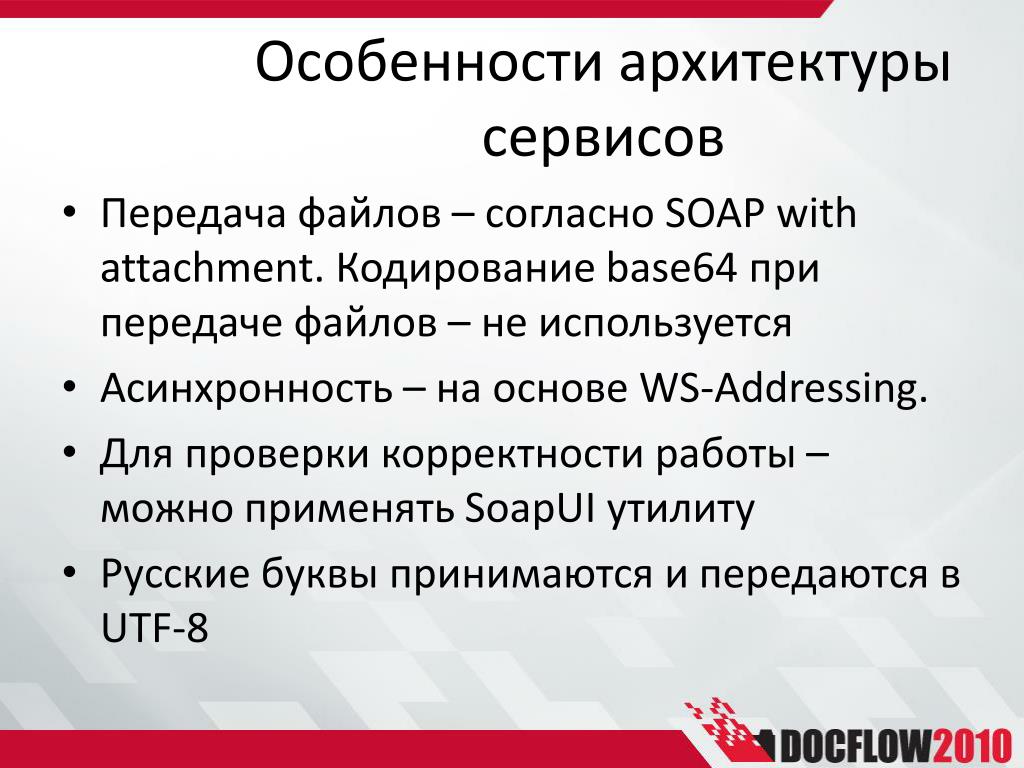 Особенности архитектуры сервисов

• Передача файлов – согласно SOAP with attachment. Кодирование base64 при передаче файлов – не используется
• Асинхронность – на основе WS-Addressing.
• Для проверки корректности работы – можно применять SoapUI утилиту
• Русские буквы принимаются и передаются в UTF-8

DOCFLOW2010